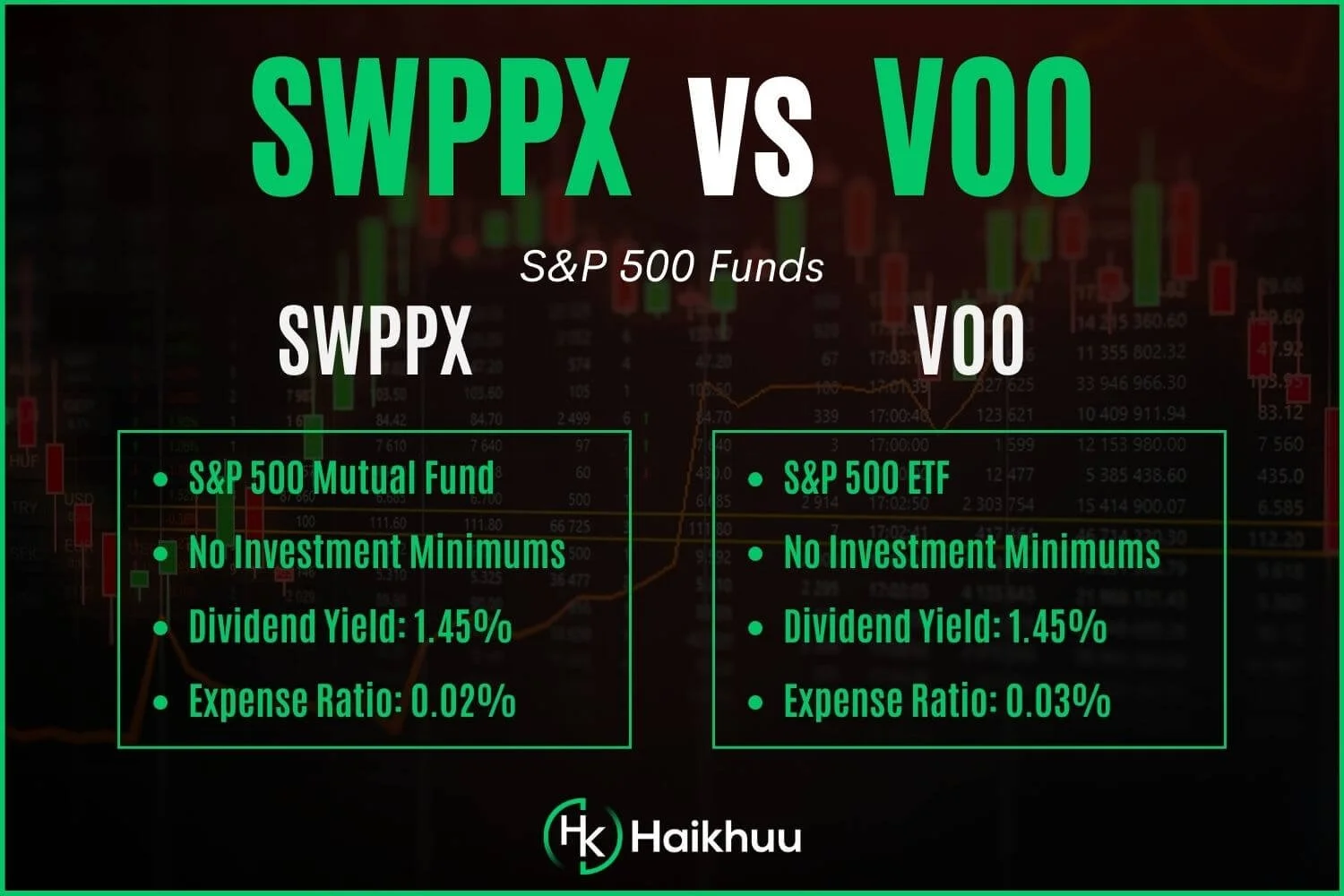 SWPPX vs VOO

S&P 500 Funds

SWPPX

- S&P 500 Mutual Fund
- No Investment Minimums
- Dividend Yield: 1.45%
- Expense Ratio: 0.02%

VOO

- S&P 500 ETF
- No Investment Minimums
- Dividend Yield: 1.45%
- Expense Ratio: 0.03%

HK Haikhuu